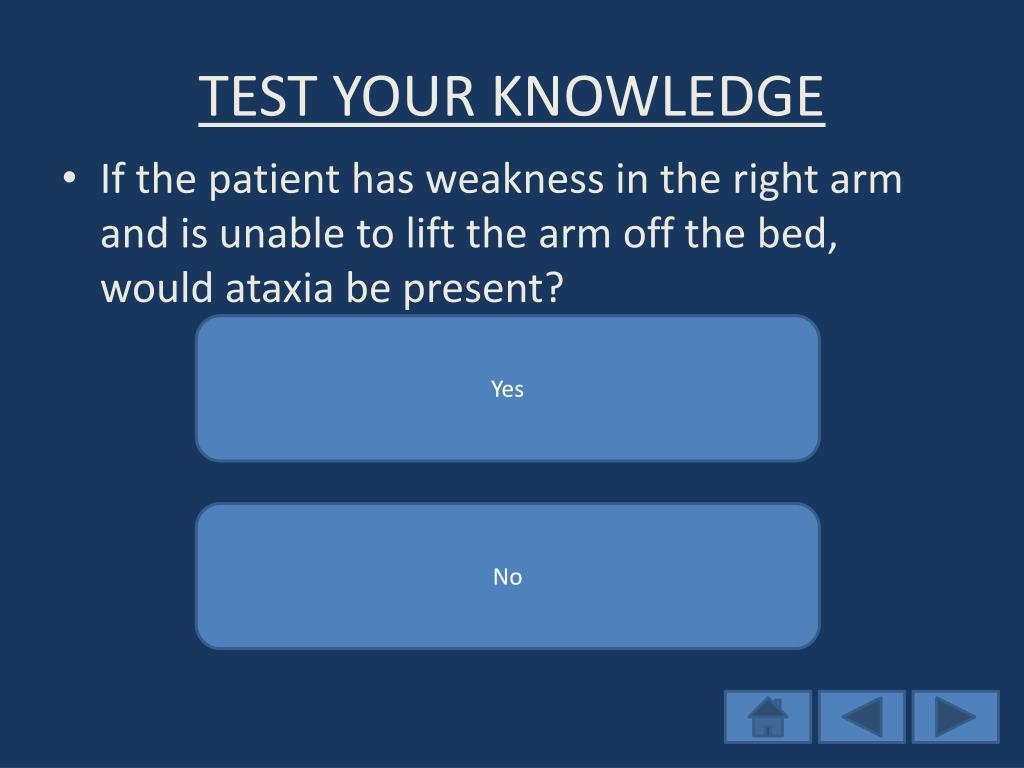 TEST YOUR KNOWLEDGE

• If the patient has weakness in the right arm and is unable to lift the arm off the bed, would ataxia be present?

Yes

No